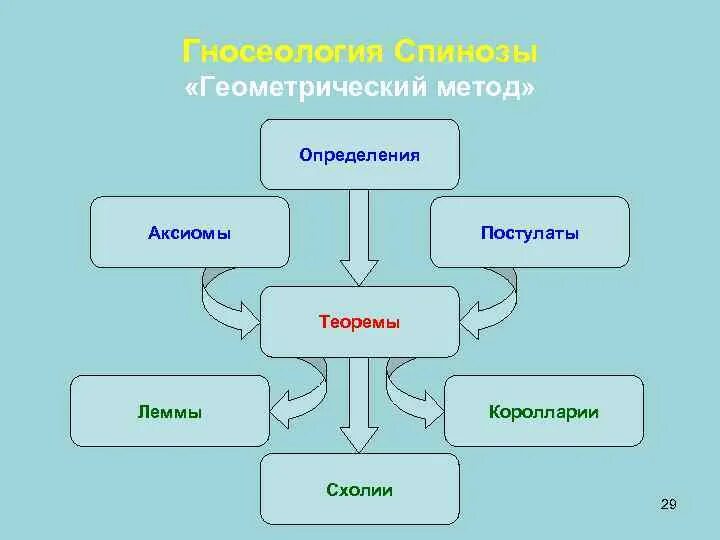 Гносеология Спинозы
«Геометрический метод»

Определения

Аксиомы

Постулаты

Теоремы

Леммы

Королларии

Схолии

29